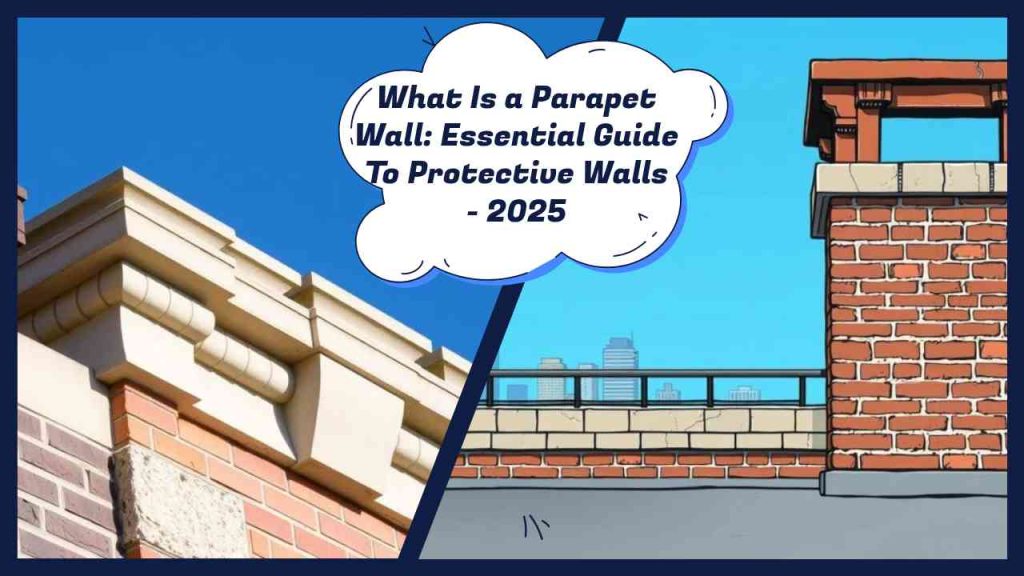 What Is a Parapet Wall: Essential Guide To Protective Walls - 2025